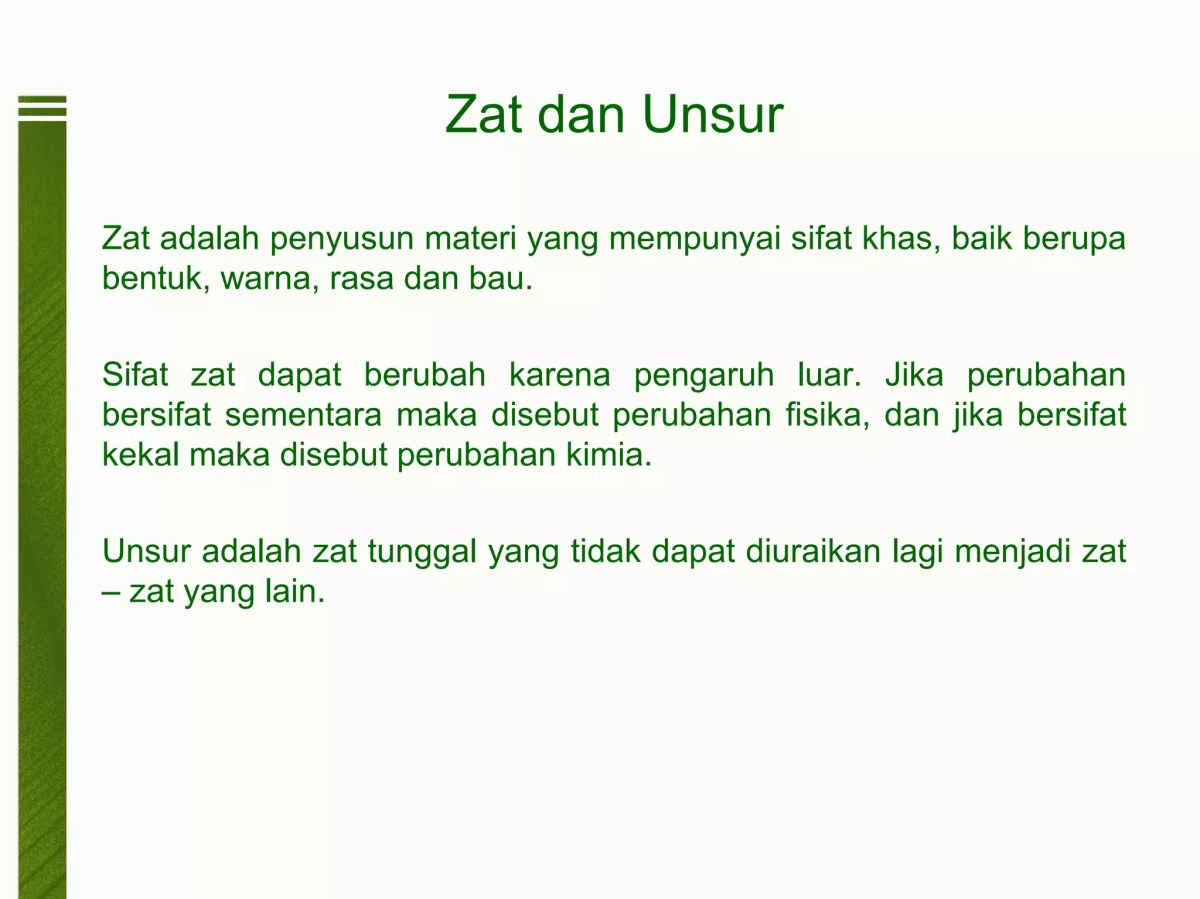 Zat dan Unsur

Zat adalah penyusun materi yang mempunyai sifat khas, baik berupa bentuk, warna, rasa dan bau.

Sifat zat dapat berubah karena pengaruh luar. Jika perubahan bersifat sementara maka disebut perubahan fisika, dan jika bersifat kekal maka disebut perubahan kimia.

Unsur adalah zat tunggal yang tidak dapat diuraikan lagi menjadi zat – zat yang lain.